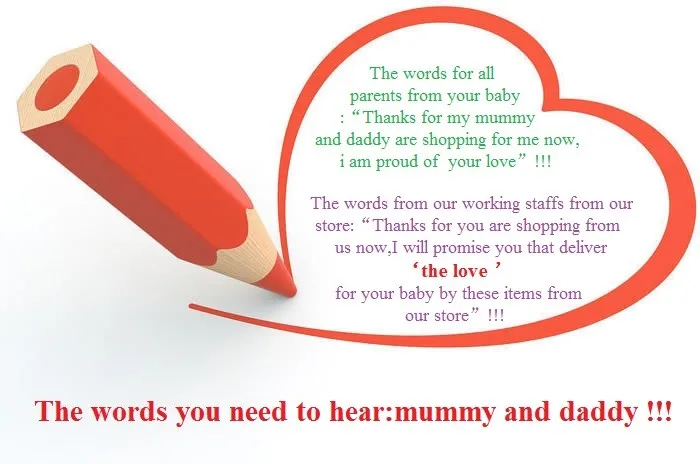 The words for all parents from your baby : “Thanks for my mummy and daddy are shopping for me now, i am proud of your love” !!!

The words from our working staffs from our store: “Thanks for you are shopping from us now,I will promise you that deliver
‘the love ’
for your baby by these items from our store” !!!

The words you need to hear:mummy and daddy !!!